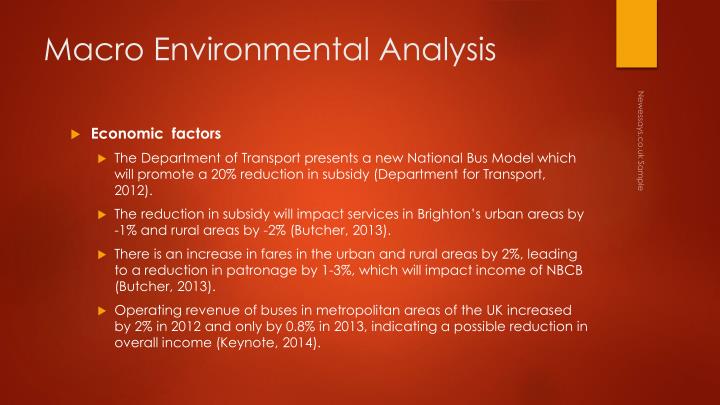 Macro Environmental Analysis

Newessays.co.uk Sample

Economic factors

The Department of Transport presents a new National Bus Model which will promote a 20% reduction in subsidy (Department for Transport, 2012).

The reduction in subsidy will impact services in Brighton's urban areas by -1% and rural areas by -2% (Butcher, 2013).

There is an increase in fares in the urban and rural areas by 2%, leading to a reduction in patronage by 1-3%, which will impact income of NBCB (Butcher, 2013).

Operating revenue of buses in metropolitan areas of the UK increased by 2% in 2012 and only by 0.8% in 2013, indicating a possible reduction in overall income (Keynote, 2014).